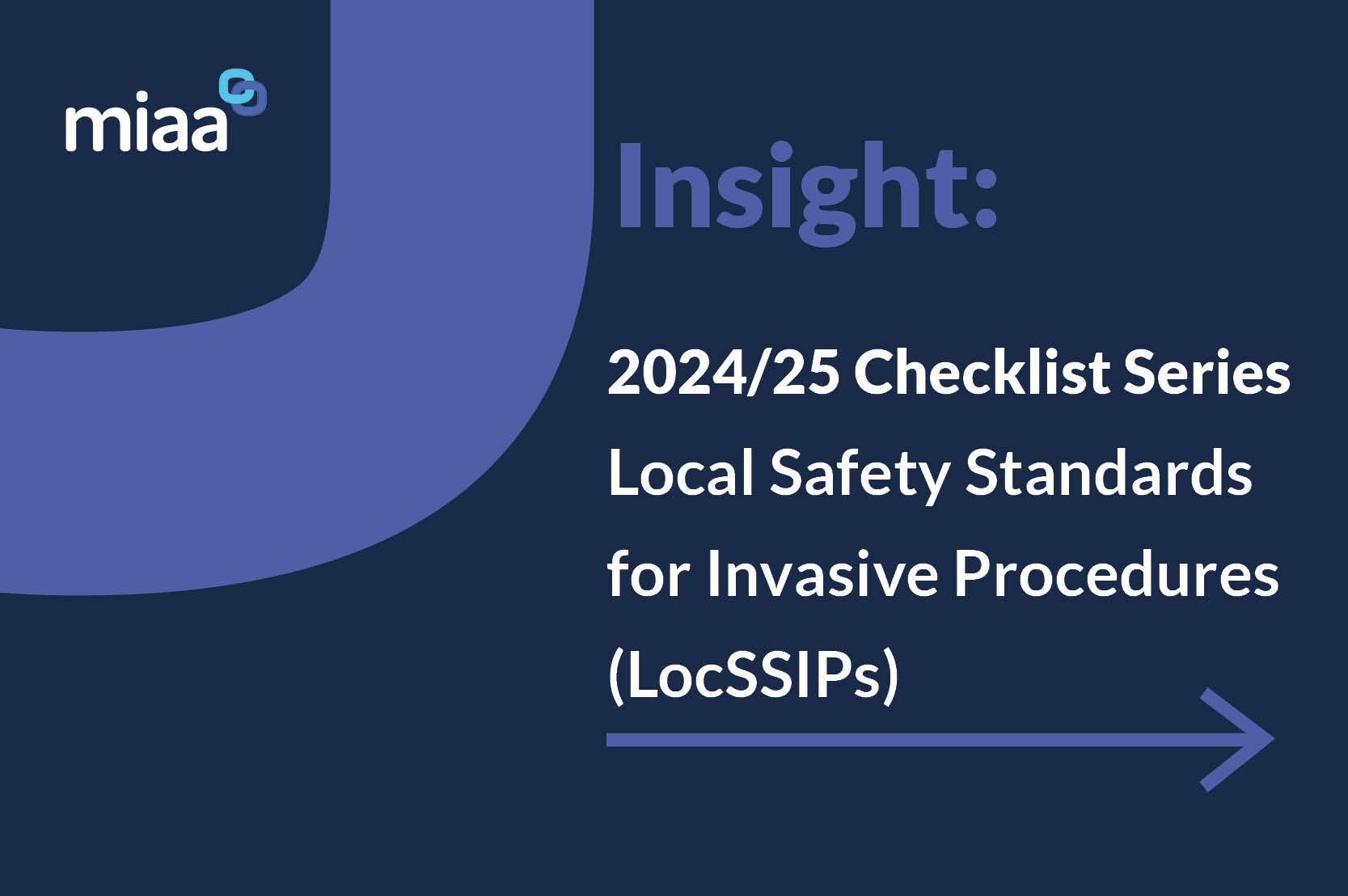 miaa

Insight:

2024/25 Checklist Series
Local Safety Standards for Invasive Procedures (LocSSIPs)